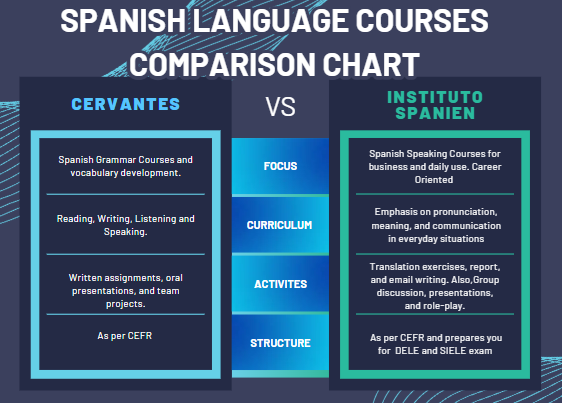 SPANISH LANGUAGE COURSES COMPARISON CHART

| CERVANTES | VS | INSTITUTO SPANIEN |
|---|---|---|
| Spanish Grammar Courses and vocabulary development. | FOCUS | Spanish Speaking Courses for business and daily use. Career Oriented |
| Reading, Writing, Listening and Speaking. | CURRICULUM | Emphasis on pronunciation, meaning, and communication in everyday situations |
| Written assignments, oral presentations, and team projects. | ACTIVITES | Translation exercises, report, and email writing. Also,Group discussion, presentations, and role-play. |
| As per CEFR | STRUCTURE | As per CEFR and prepares you for DELE and SIELE exam |